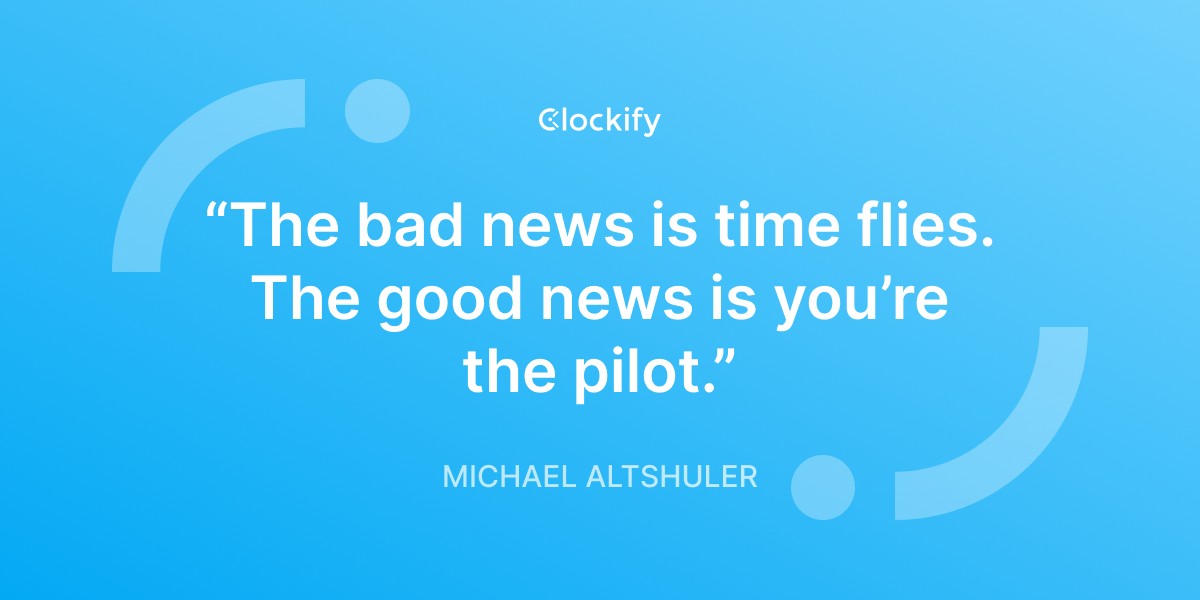 Clockify

“The bad news is time flies. The good news is you’re the pilot.”

MICHAEL ALTSHULER